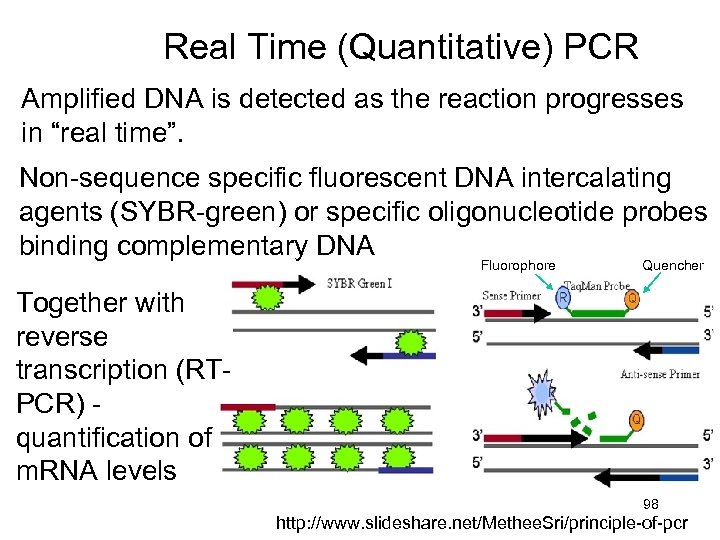 Real Time (Quantitative) PCR

Amplified DNA is detected as the reaction progresses in “real time”.

Non-sequence specific fluorescent DNA intercalating agents (SYBR-green) or specific oligonucleotide probes binding complementary DNA

Together with reverse transcription (RT-PCR) - quantification of mRNA levels

SYBR Green I

Fluorophore

Quencher

Sense Primer

TaqMan Probe

R

Q

3'

5'

5'

3'

Anti-sense Primer

Q

3'

5'

5'

3'

98

http://www.slideshare.net/MetheeSri/principle-of-pcr